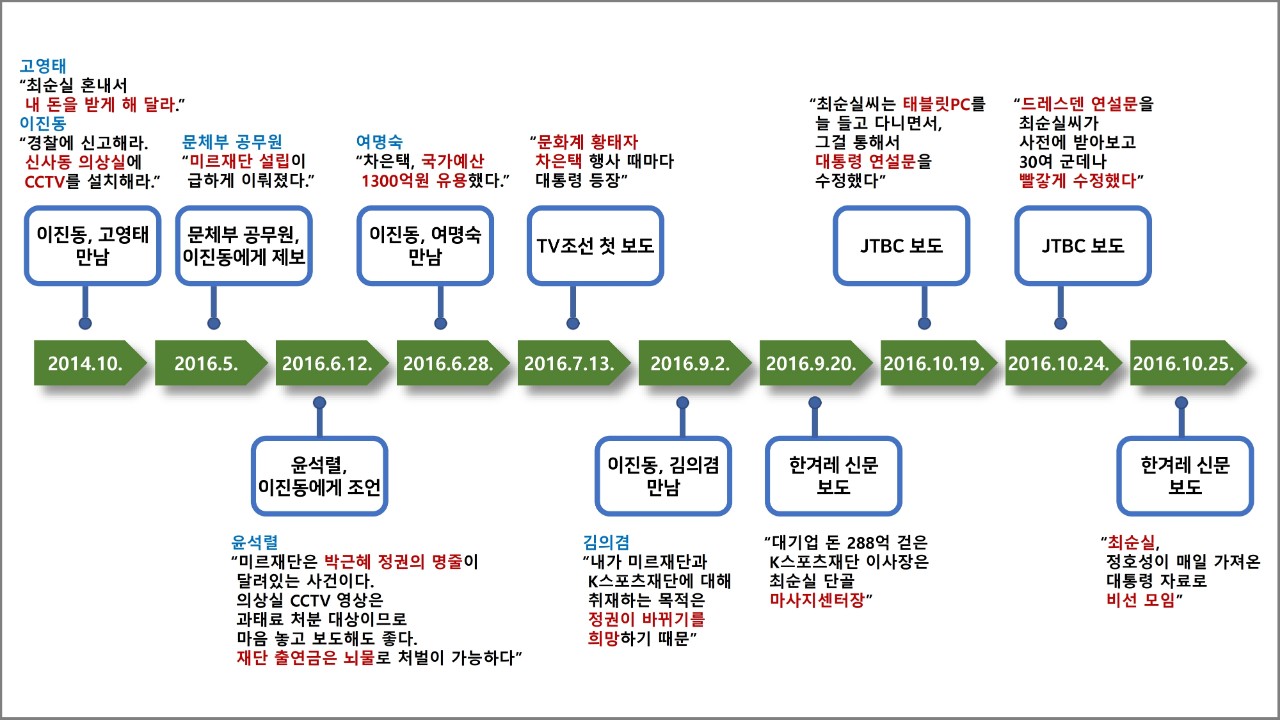 고영태
“최순실 혼내서 내 돈을 받게 해 달라.”
이진동
“경찰에 신고해라. 신사동 의상실에 CCTV를 설치해라.”

이진동, 고영태 만남

문체부 공무원
“미르재단 설립이 급하게 이뤄졌다.”

문체부 공무원, 이진동에게 제보

여명숙
“차은택, 국가예산 1300억원 유용했다.”

이진동, 여명숙 만남

“문화계 황태자 차은택 행사 때마다 대통령 등장”

TV조선 첫 보도

“최순실씨는 태블릿PC를 늘 들고 다니면서, 그걸 통해서 대통령 연설문을 수정했다”

JTBC 보도

“드레스덴 연설문을 최순실씨가 사전에 받아보고 30여 군데나 빨갛게 수정했다”

JTBC 보도

2014.10.

2016.5.

2016.6.12.

2016.6.28.

2016.7.13.

2016.9.2.

2016.9.20.

2016.10.19.

2016.10.24.

2016.10.25.

윤석렬, 이진동에게 조언

윤석렬
“미르재단은 박근혜 정권의 명줄이 달려있는 사건이다. 의상실 CCTV 영상은 과태료 처분 대상이므로 마음 놓고 보도해도 좋다. 재단 출연금은 뇌물로 처벌이 가능하다”

이진동, 김의겸 만남

김의겸
“내가 미르재단과 K스포츠재단에 대해 취재하는 목적은 정권이 바뀌기를 희망하기 때문”

한겨레 신문 보도

“대기업 돈 288억 걷은 K스포츠재단 이사장은 최순실 단골 마사지센터장”

한겨레 신문 보도

“최순실, 정호성이 매일 가져온 대통령 자료로 비선 모임”